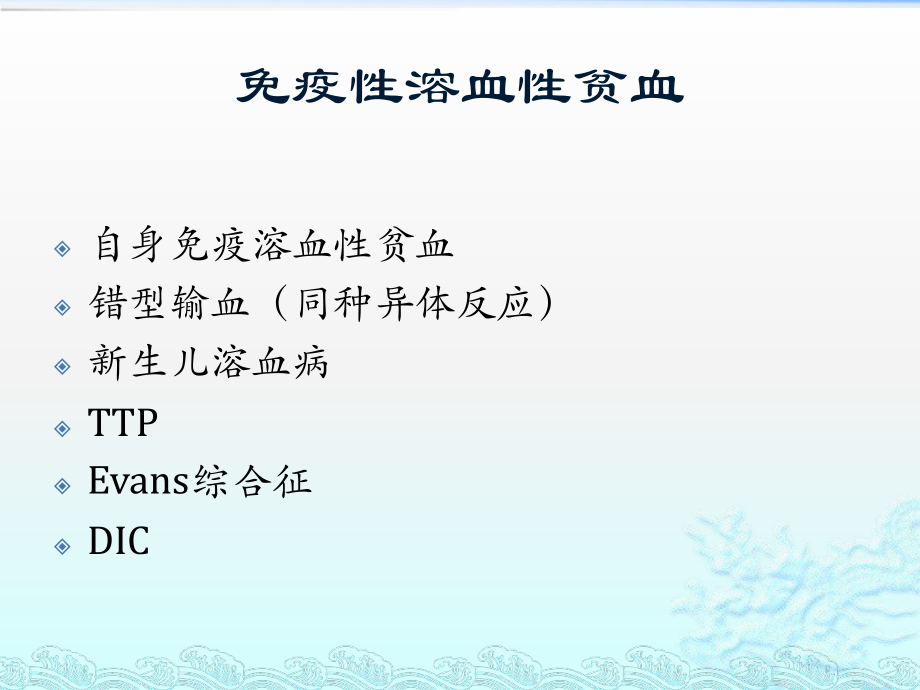 免疫性溶血性贫血

自身免疫溶血性贫血
错型输血（同种异体反应）
新生儿溶血病
TTP
Evans综合征
DIC